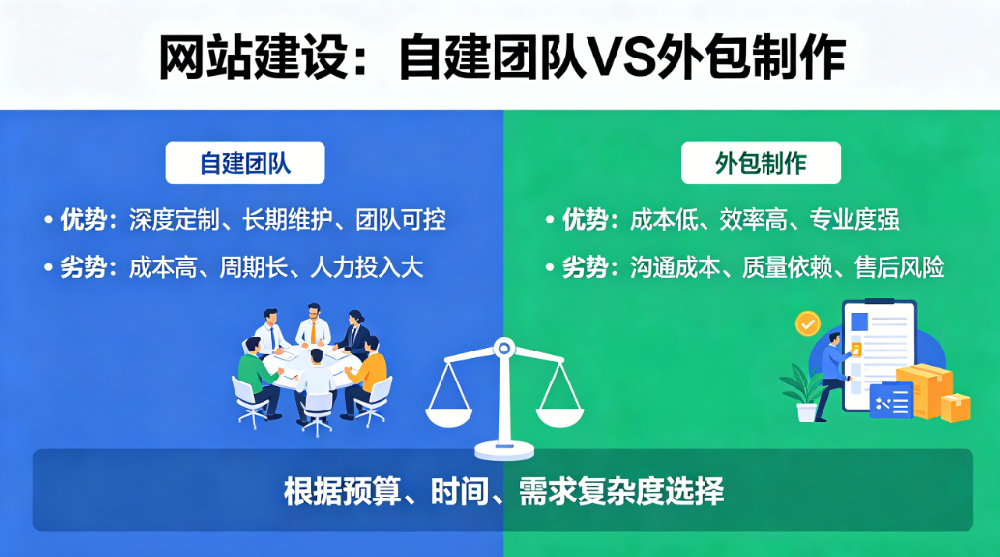 网站建设：自建团队VS外包制作

自建团队

• 优势：深度定制、长期维护、团队可控

• 劣势：成本高、周期长、人力投入大

外包制作

• 优势：成本低、效率高、专业度强

• 劣势：沟通成本、质量依赖、售后风险

根据预算、时间、需求复杂度选择